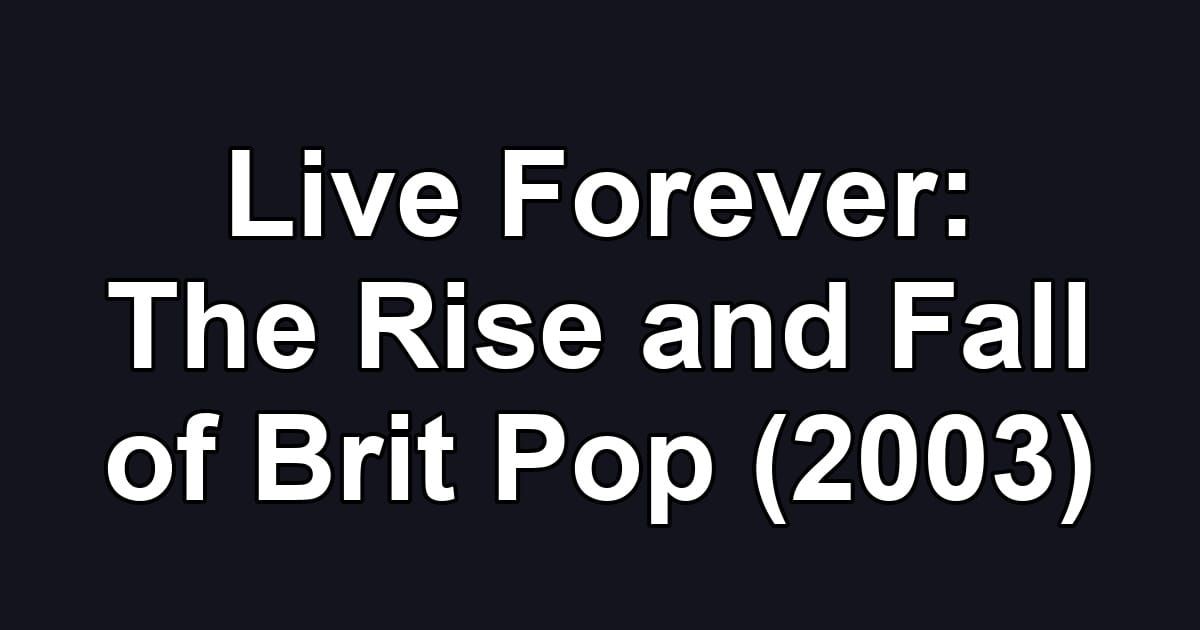 Live Forever: The Rise and Fall of Brit Pop (2003)